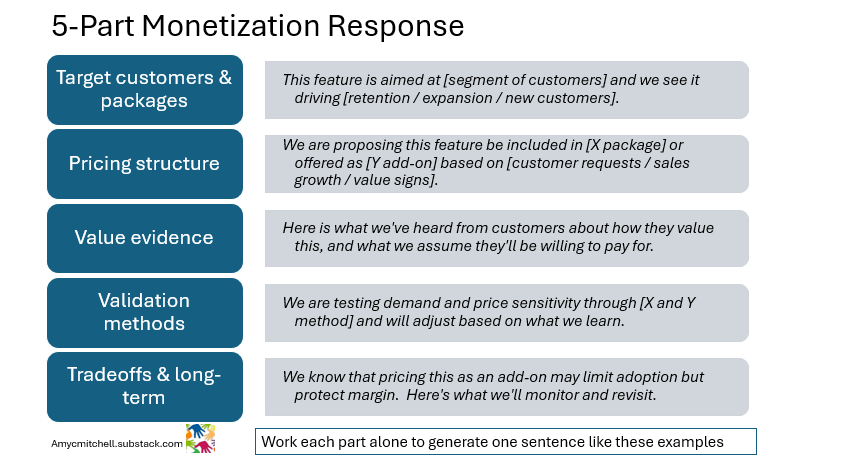 5-Part Monetization Response

Target customers & packages

This feature is aimed at [segment of customers] and we see it driving [retention / expansion / new customers].

Pricing structure

We are proposing this feature be included in [X package] or offered as [Y add-on] based on [customer requests / sales growth / value signs].

Value evidence

Here is what we've heard from customers about how they value this, and what we assume they'll be willing to pay for.

Validation methods

We are testing demand and price sensitivity through [X and Y method] and will adjust based on what we learn.

Tradeoffs & long-term

We know that pricing this as an add-on may limit adoption but protect margin. Here's what we'll monitor and revisit.

Amycmitchell.substack.com

Work each part alone to generate one sentence like these examples